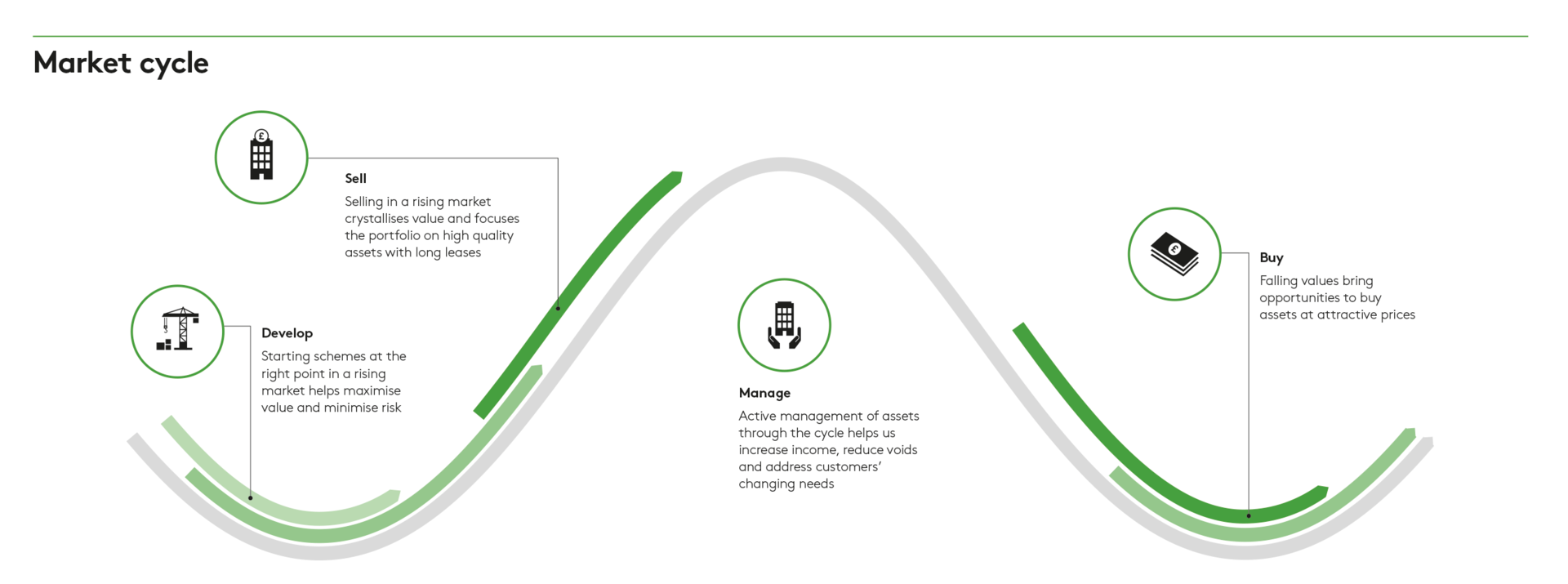 Market cycle

Sell

Selling in a rising market crystallises value and focuses the portfolio on high quality assets with long leases

Develop

Starting schemes at the right point in a rising market helps maximise value and minimise risk

Manage

Active management of assets through the cycle helps us increase income, reduce voids and address customers' changing needs

Buy

Falling values bring opportunities to buy assets at attractive prices